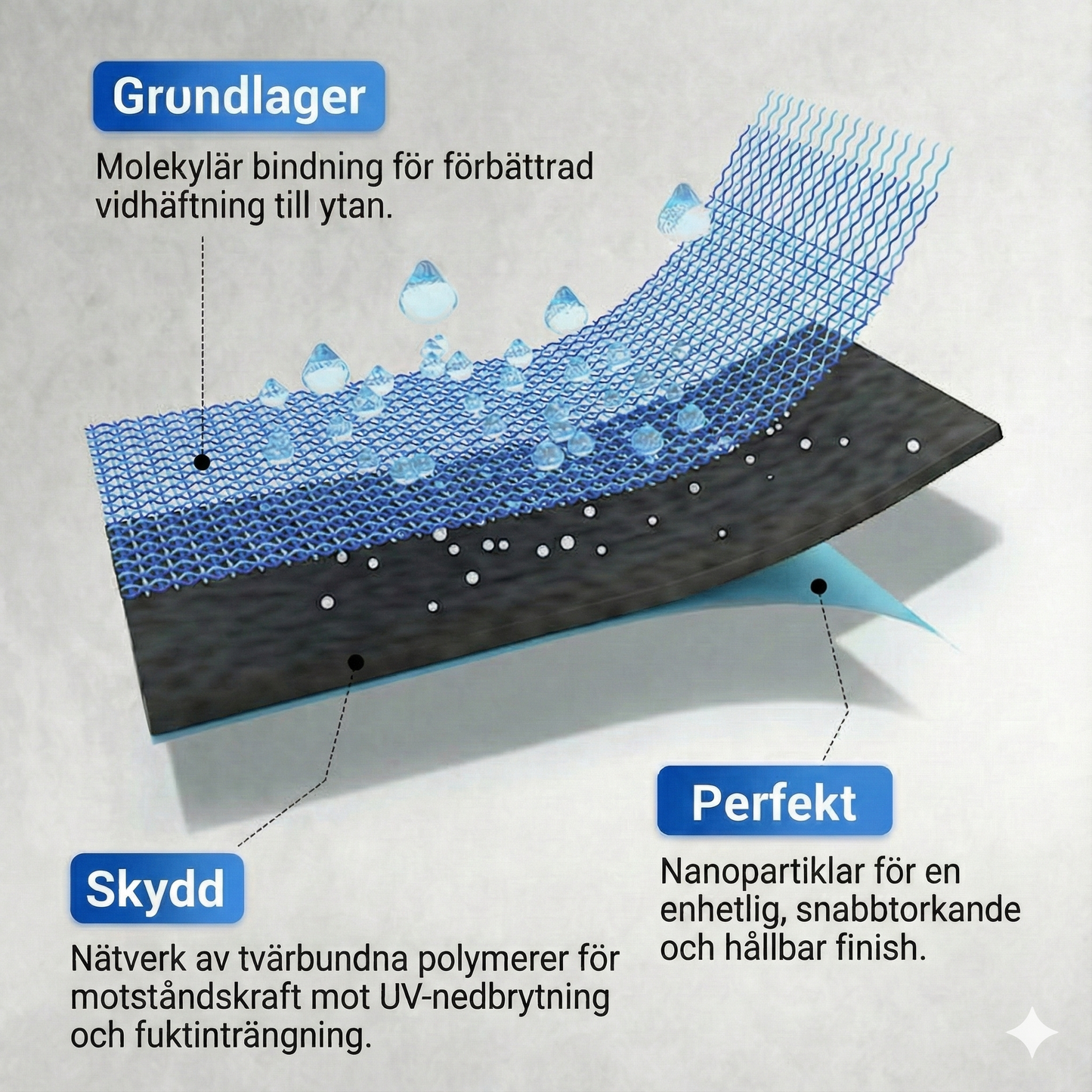 Grundlager

Molekylär bindning för förbättrad vidhäftning till ytan.

Perfekt

Nanopartiklar för en enhetlig, snabbtorkande och hållbar finish.

Skydd

Nätverk av tvärbundna polymerer för motståndskraft mot UV-nedbrytning och fuktinträngning.